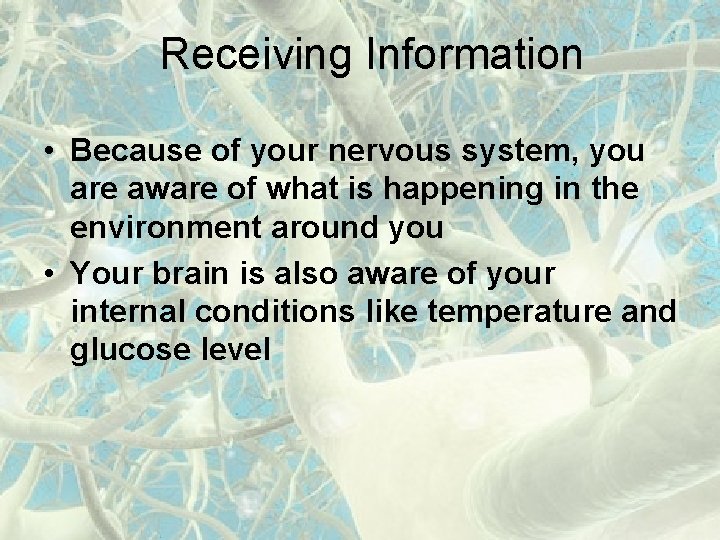 Receiving Information

• Because of your nervous system, you are aware of what is happening in the environment around you
• Your brain is also aware of your internal conditions like temperature and glucose level